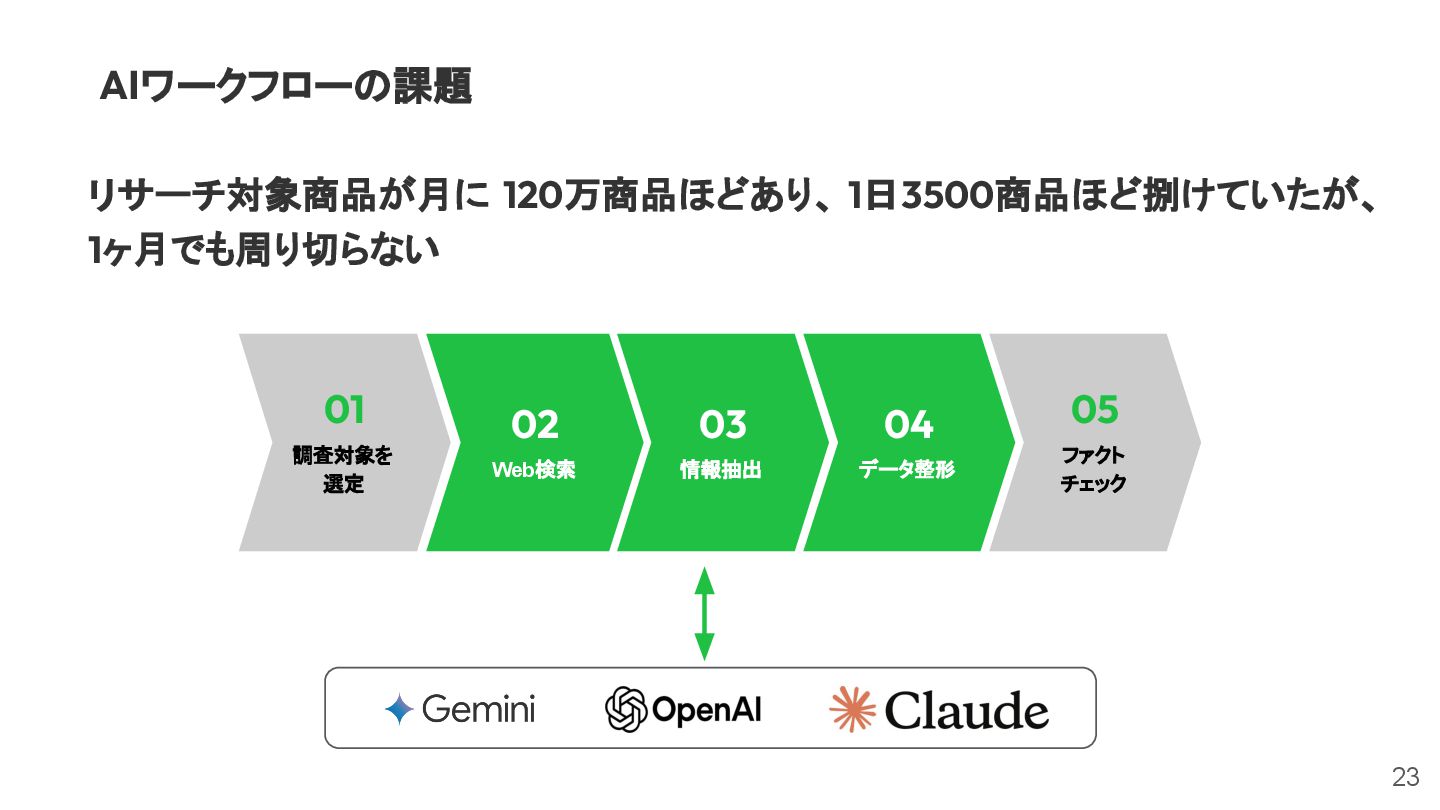 AIワークフローの課題

リサーチ対象商品が月に 120万商品ほどあり、1日3500商品ほど捌けていたが、1ヶ月でも周り切らない

01
調査対象を選定

02
Web検索

03
情報抽出

04
データ整形

05
ファクトチェック

Gemini
OpenAI
Claude

23